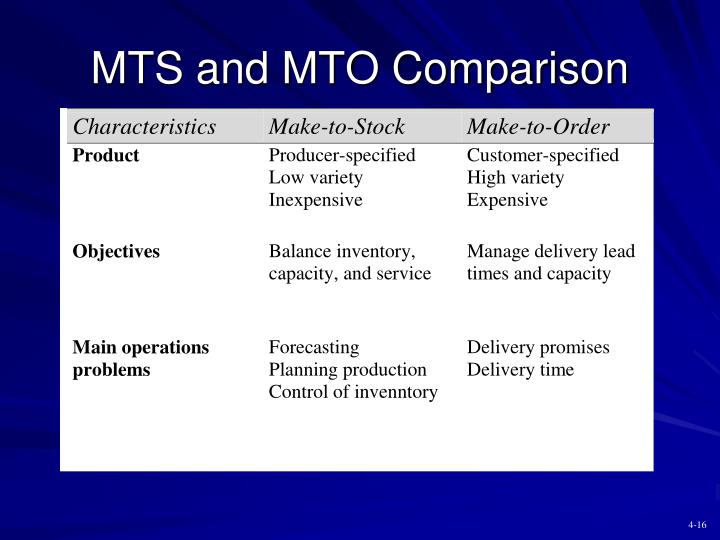 MTS and MTO Comparison

| Characteristics | Make-to-Stock | Make-to-Order |
|---|---|---|
| Product | Producer-specified Low variety Inexpensive | Customer-specified High variety Expensive |
| Objectives | Balance inventory, capacity, and service | Manage delivery lead times and capacity |
| Main operations problems | Forecasting Planning production Control of invenntory | Delivery promises Delivery time |

4-16